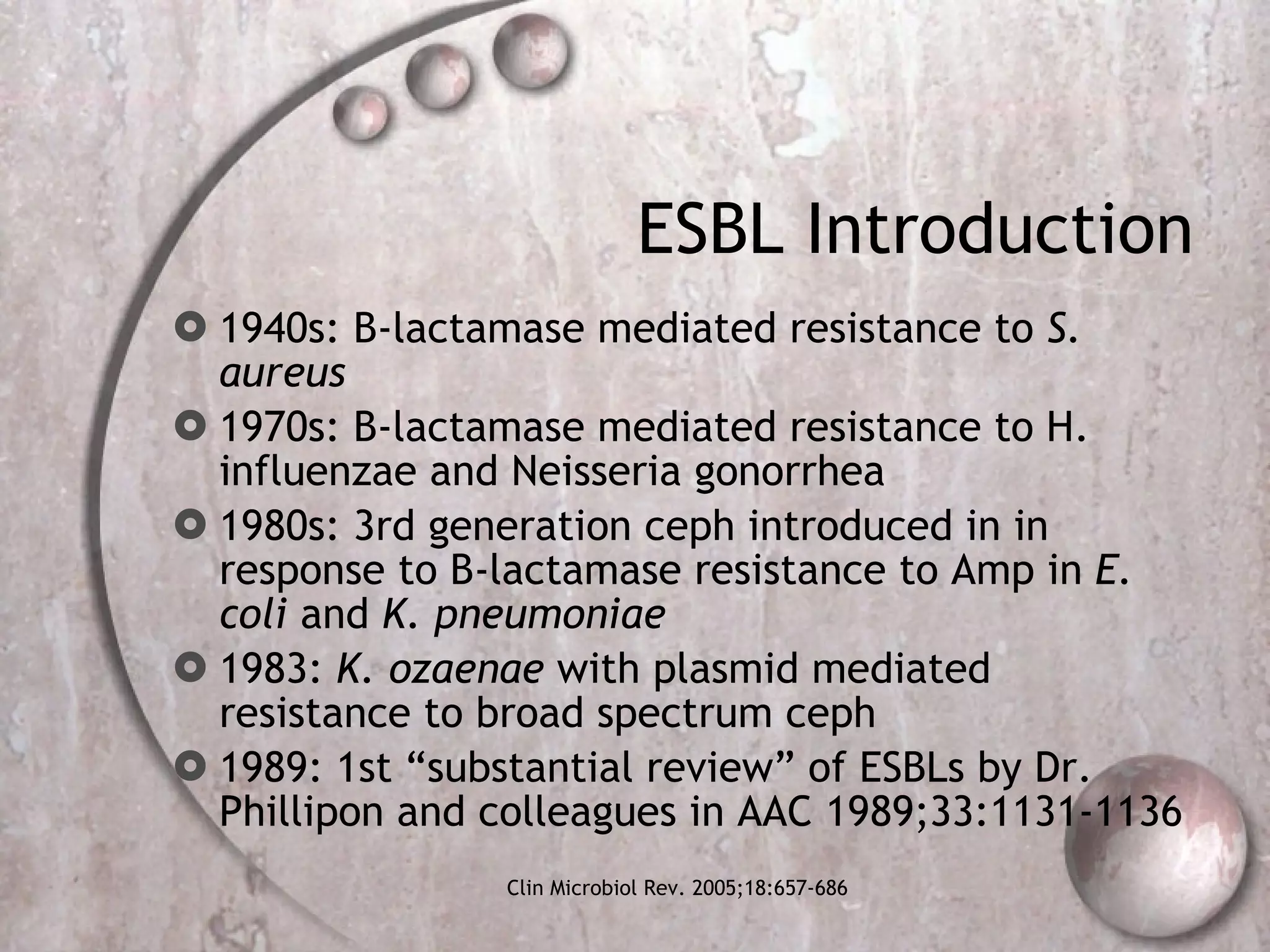 ESBL Introduction

1940s: B-lactamase mediated resistance to S. aureus

1970s: B-lactamase mediated resistance to H. influenzae and Neisseria gonorrhea

1980s: 3rd generation ceph introduced in in response to B-lactamase resistance to Amp in E. coli and K. pneumoniae

1983: K. ozaenae with plasmid mediated resistance to broad spectrum ceph

1989: 1st “substantial review” of ESBLs by Dr. Phillipon and colleagues in AAC 1989;33:1131-1136

Clin Microbiol Rev. 2005;18:657-686